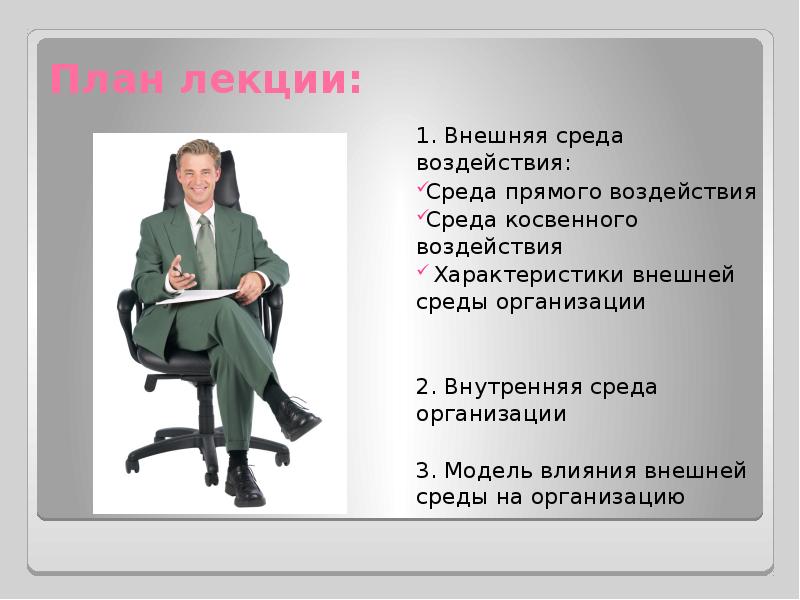 План лекции:

1. Внешняя среда воздействия:

✓Среда прямого воздействия
✓Среда косвенного воздействия
✓ Характеристики внешней среды организации

2. Внутренняя среда организации

3. Модель влияния внешней среды на организацию